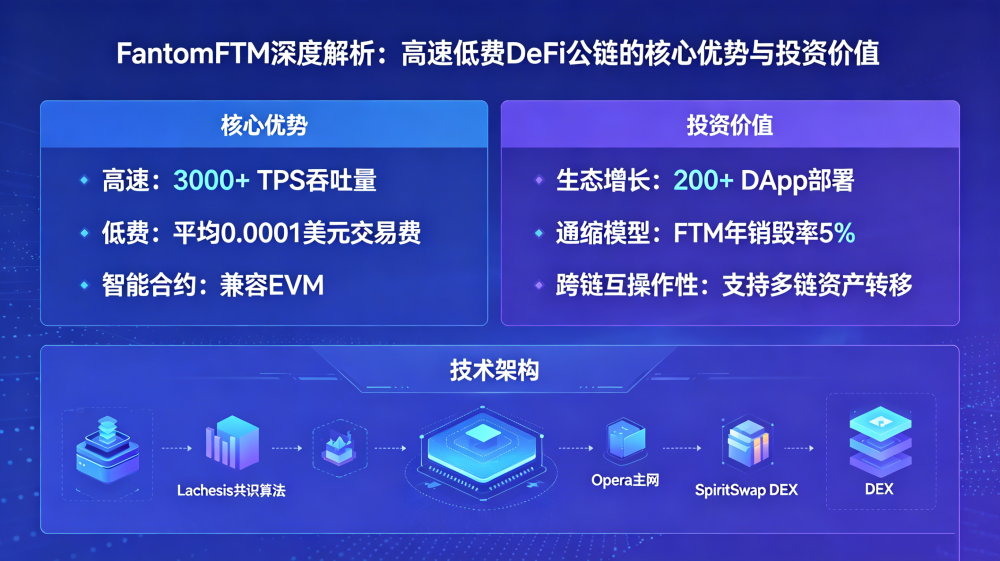 FantomFTM深度解析：高速低费DeFi公链的核心优势与投资价值

核心优势

高速：3000+ TPS吞吐量

低费：平均0.0001美元交易费

智能合约：兼容EVM

投资价值

生态增长：200+ DApp部署

通缩模型：FTM年销毁率5%

跨链互操作性：支持多链资产转移

技术架构

Lachesis共识算法

Opera主网

SpiritSwap DEX

DEX